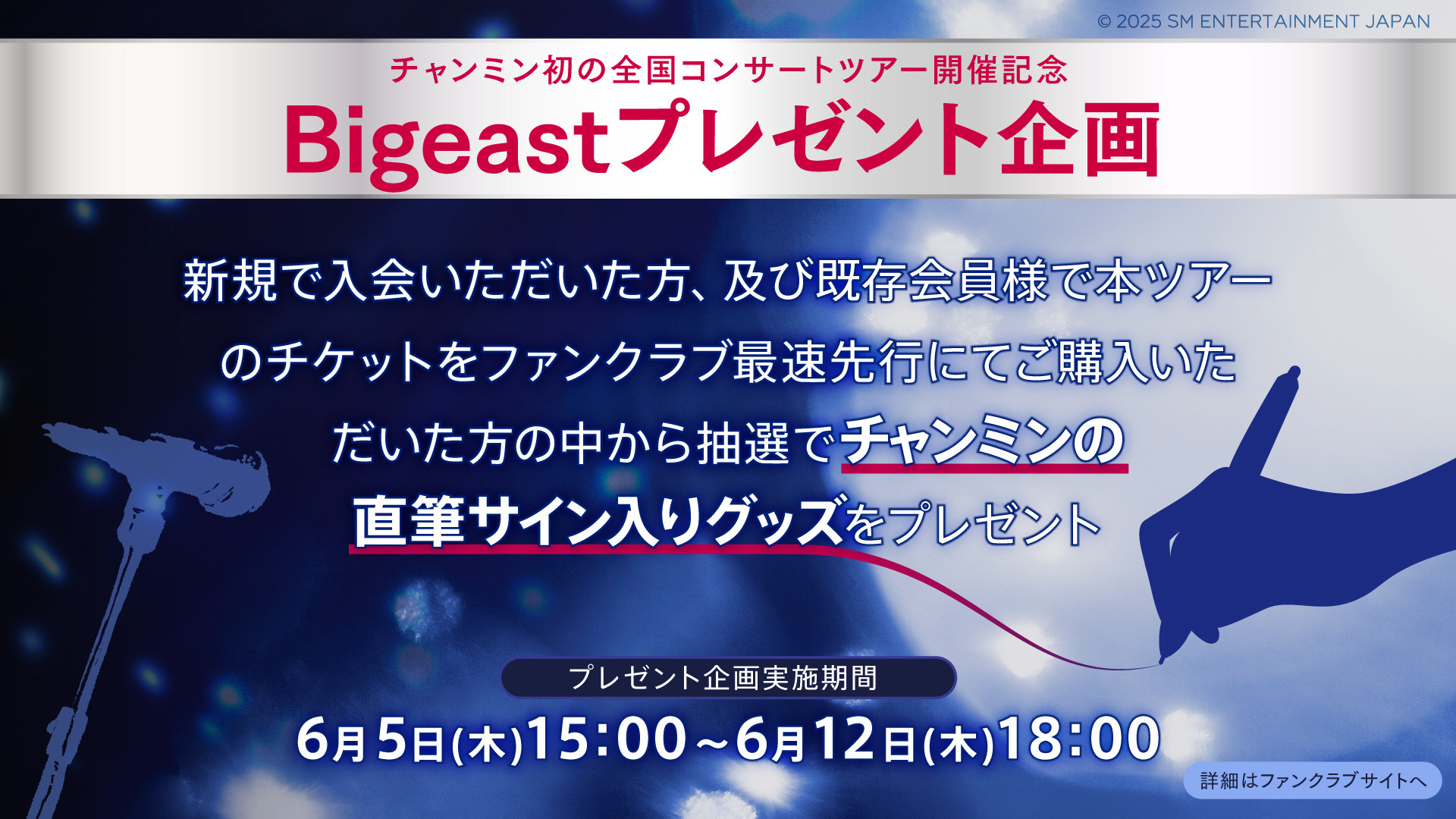 © 2025 SM ENTERTAINMENT JAPAN

チャンミン初の全国コンサートツアー開催記念
Bigeastプレゼント企画

新規で入会いただいた方、及び既存会員様で本ツアーのチケットをファンクラブ最速先行にてご購入いただいた方の中から抽選でチャンミンの直筆サイン入りグッズをプレゼント

プレゼント企画実施期間
6月5日(木)15:00～6月12日(木)18:00

詳細はファンクラブサイトへ